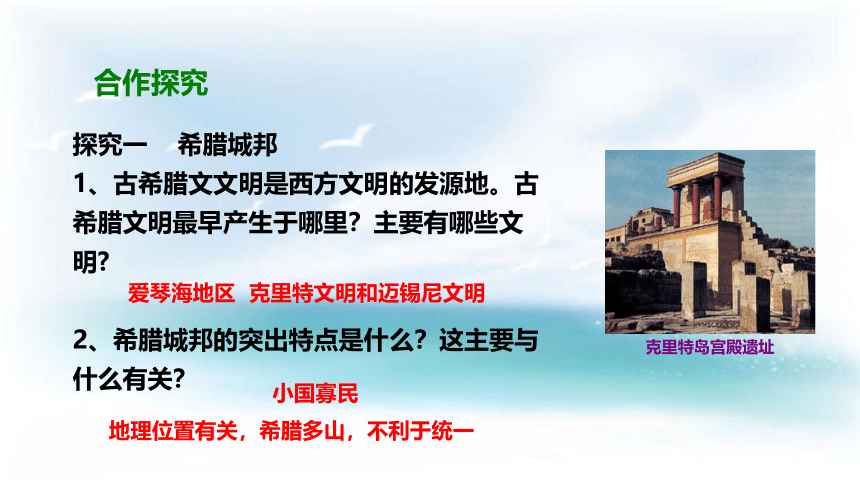 合作探究

探究一　希腊城邦

1、古希腊文文明是西方文明的发源地。古希腊文明最早产生于哪里？主要有哪些文明？

爱琴海地区　克里特文明和迈锡尼文明

2、希腊城邦的突出特点是什么？这主要与什么有关？

小国寡民

地理位置有关，希腊多山，不利于统一

克里特岛宫殿遗址